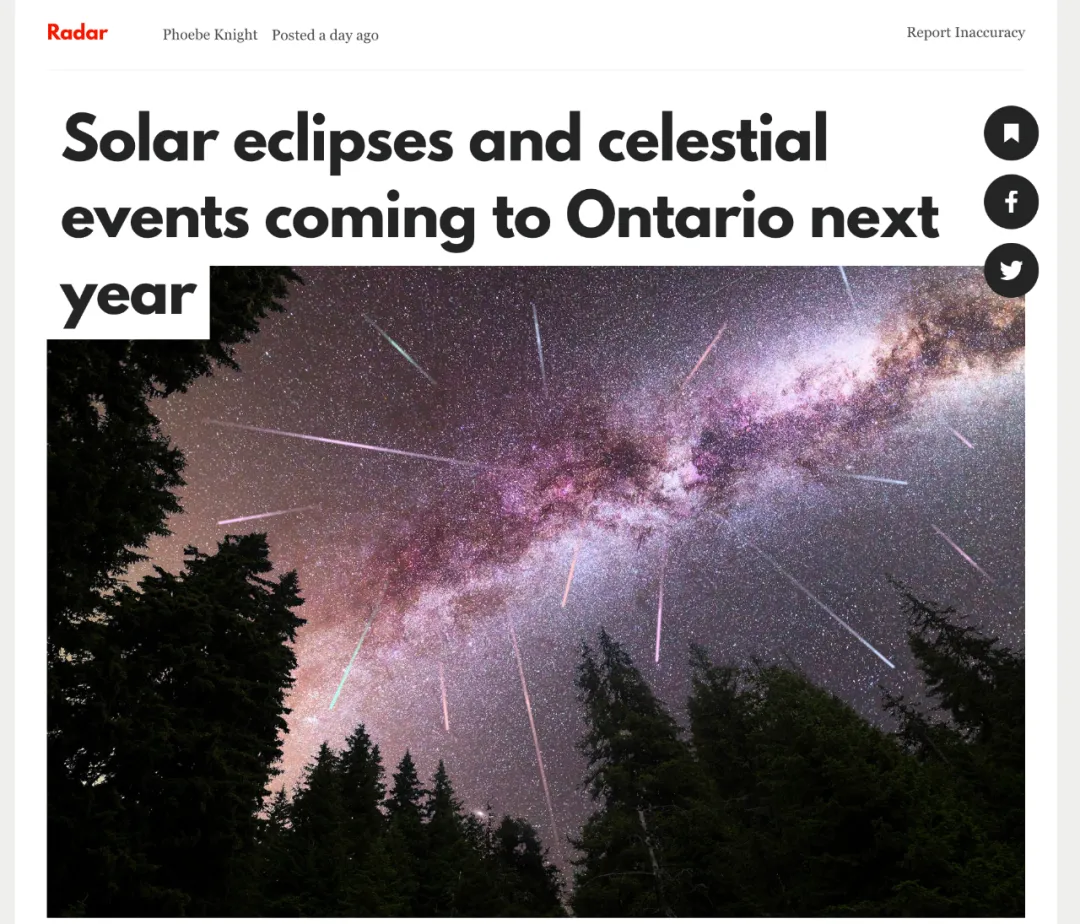 Radar Phoebe Knight Posted a day ago Report Inaccuracy

Solar eclipses and celestial events coming to Ontario next year